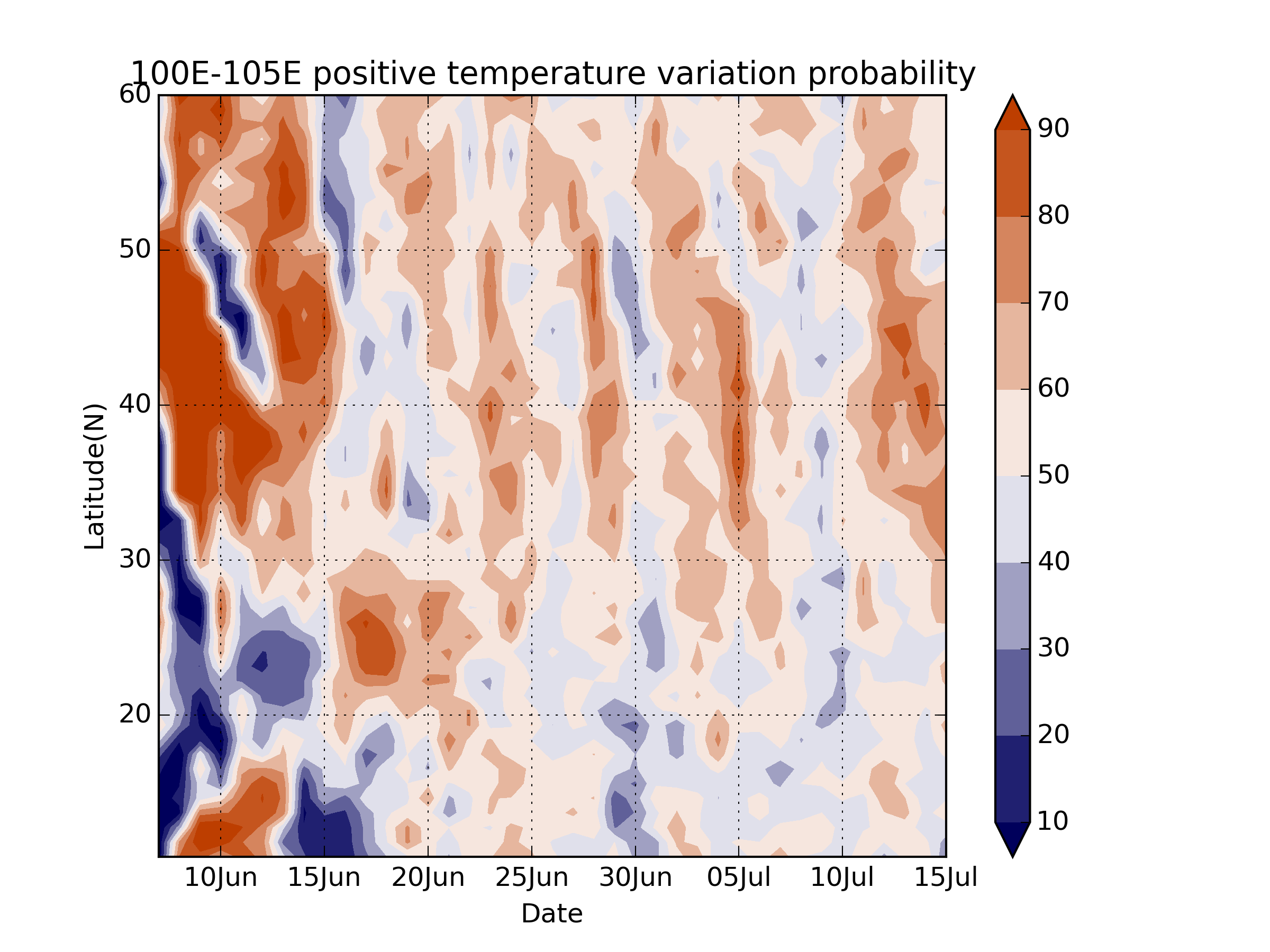 100E-105E positive temperature variation probability

60
50
40
30
20

Latitude(N)

10Jun 15Jun 20Jun 25Jun 30Jun 05Jul 10Jul 15Jul

Date

90
80
70
60
50
40
30
20
10